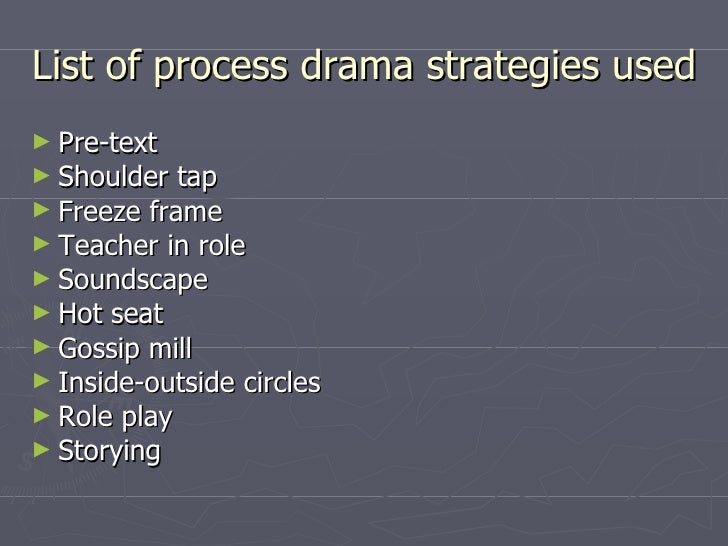 List of process drama strategies used

► Pre-text
► Shoulder tap
► Freeze frame
► Teacher in role
► Soundscape
► Hot seat
► Gossip mill
► Inside-outside circles
► Role play
► Storying